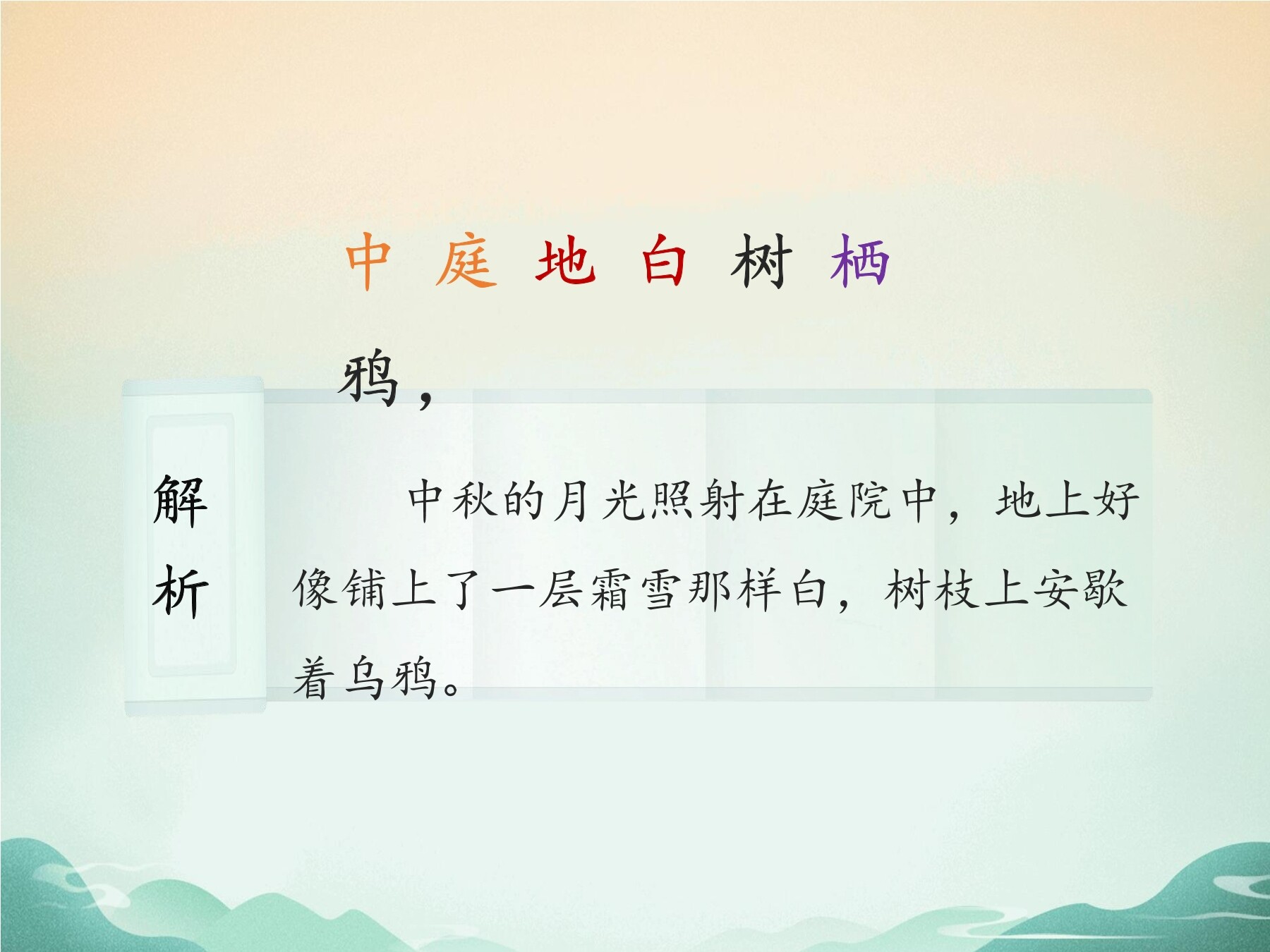 中 庭 地 白 树 栖 鸦，

解析

中秋的月光照射在庭院中，地上好像铺上了一层霜雪那样白，树枝上安歇着乌鸦。